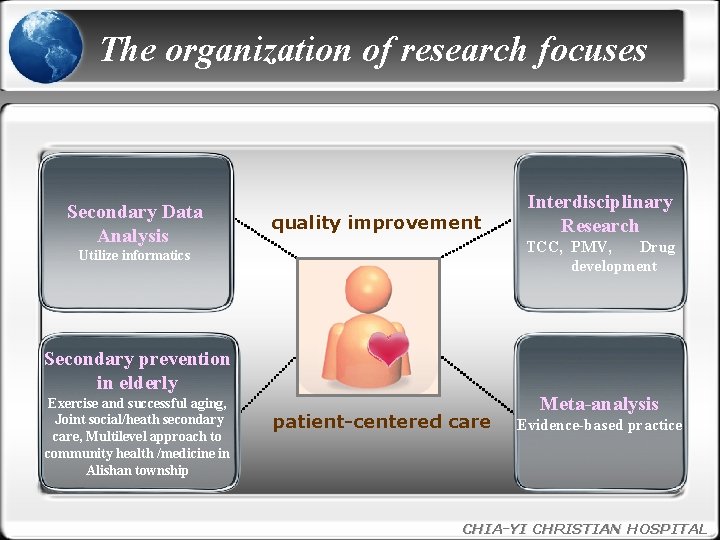 The organization of research focuses

Secondary Data Analysis
Utilize informatics

quality improvement

Interdisciplinary Research
TCC, PMV, Drug development

Secondary prevention in elderly
Exercise and successful aging, Joint social/heath secondary care, Multilevel approach to community health /medicine in Alishan township

patient-centered care

Meta-analysis
Evidence-based practice

CHIA-YI CHRISTIAN HOSPITAL